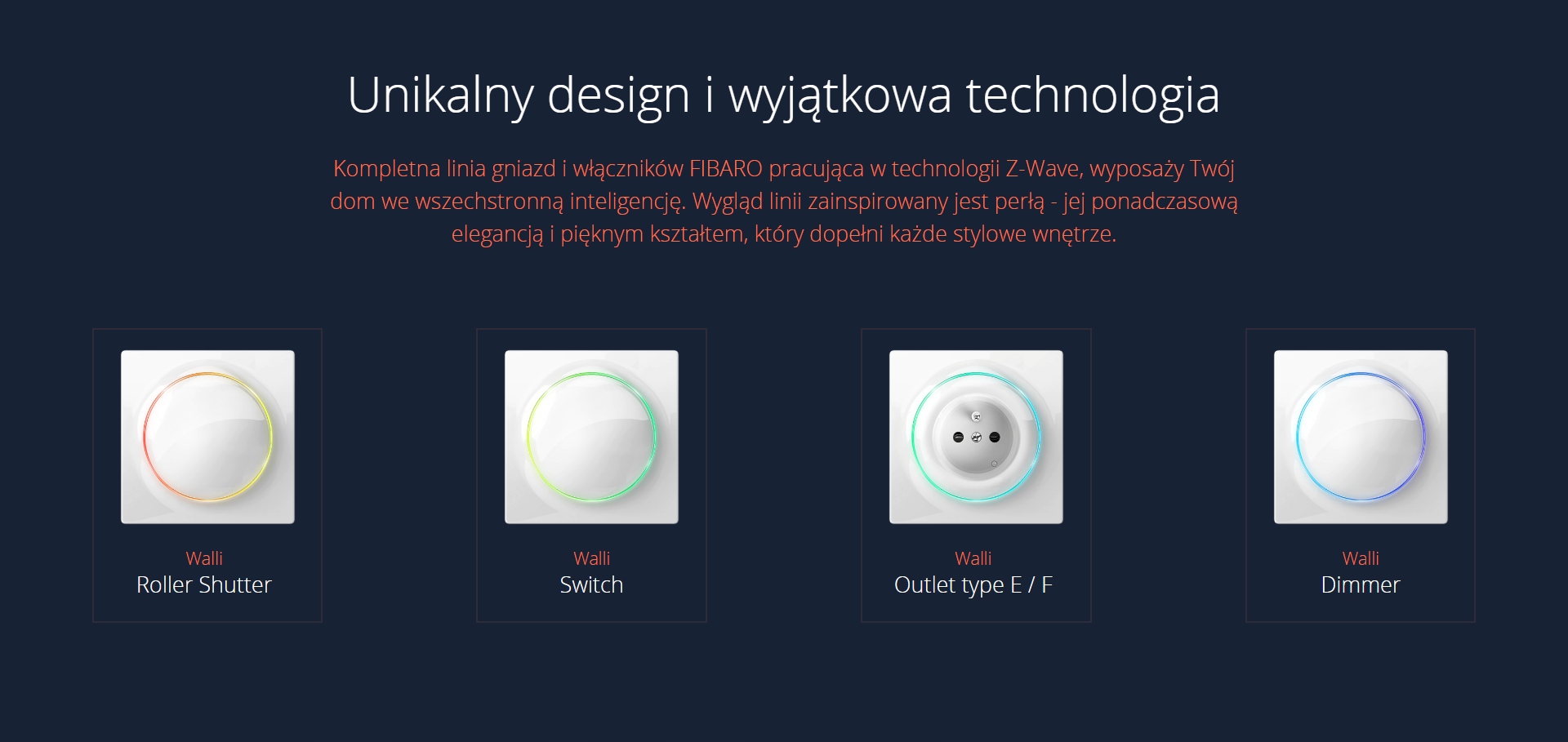 Unikalny design i wyjątkowa technologia

Kompletna linia gniazd i włączników FIBARO pracująca w technologii Z-Wave, wyposaży Twój dom we wszechstronną inteligencję. Wygląd linii zainspirowany jest perłą - jej ponadczasową elegancją i pięknym kształtem, który dopełni każde stylowe wnętrze.

Walli
Roller Shutter

Walli
Switch

Walli
Outlet type E / F

Walli
Dimmer